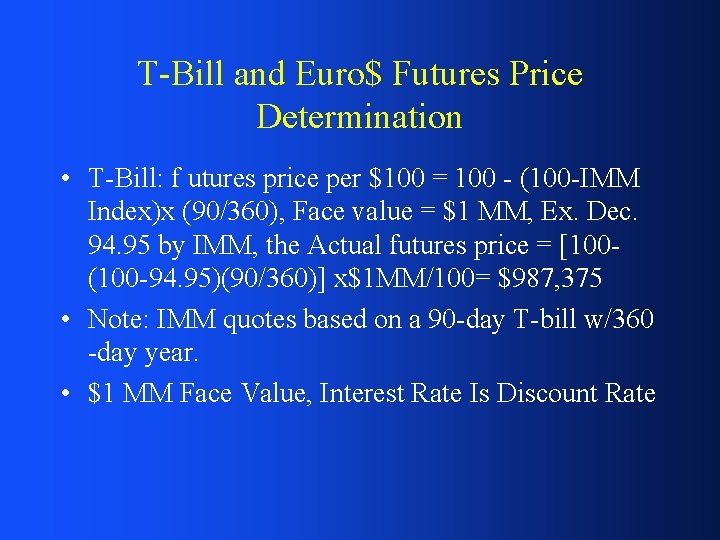 T-Bill and Euro$ Futures Price Determination

• T-Bill: f utures price per $100 = 100 - (100-IMM Index)x (90/360), Face value = $1 MM, Ex. Dec. 94.95 by IMM, the Actual futures price = [100-(100-94.95)(90/360)] x$1MM/100= $987,375

• Note: IMM quotes based on a 90-day T-bill w/360 -day year.

• $1 MM Face Value, Interest Rate Is Discount Rate